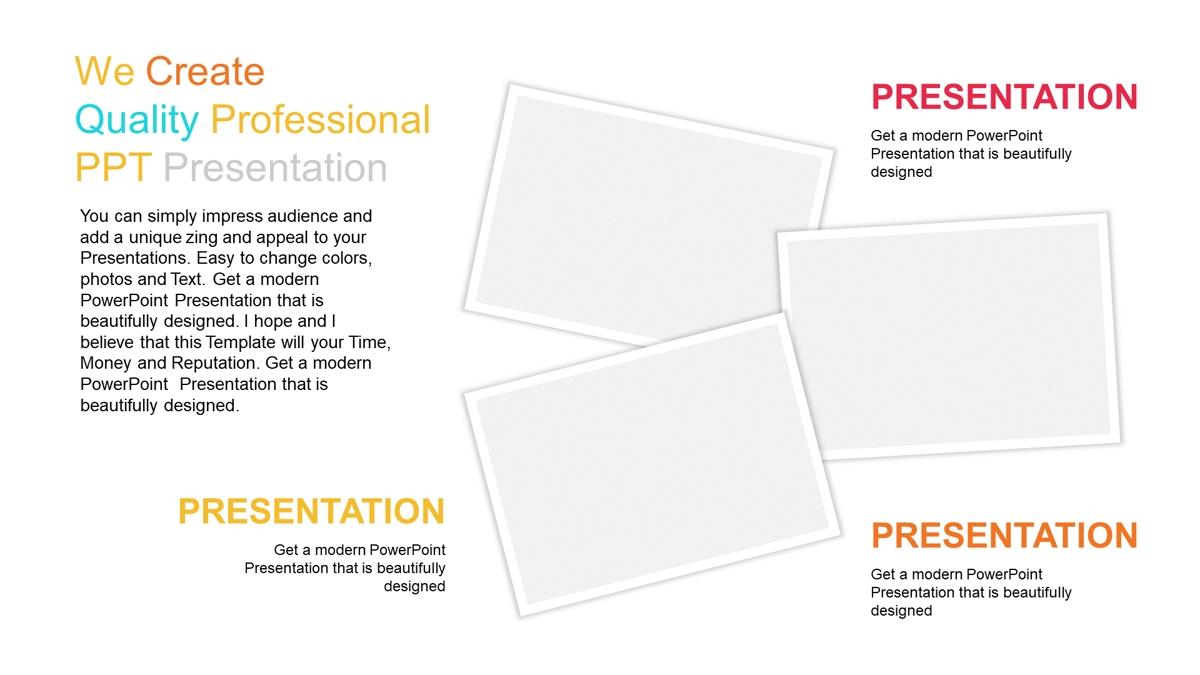 We Create
Quality Professional
PPT Presentation

You can simply impress audience and add a unique zing and appeal to your Presentations. Easy to change colors, photos and Text. Get a modern PowerPoint Presentation that is beautifully designed. I hope and I believe that this Template will your Time, Money and Reputation. Get a modern PowerPoint Presentation that is beautifully designed.

PRESENTATION

Get a modern PowerPoint Presentation that is beautifully designed

PRESENTATION

Get a modern PowerPoint Presentation that is beautifully designed

PRESENTATION

Get a modern PowerPoint Presentation that is beautifully designed